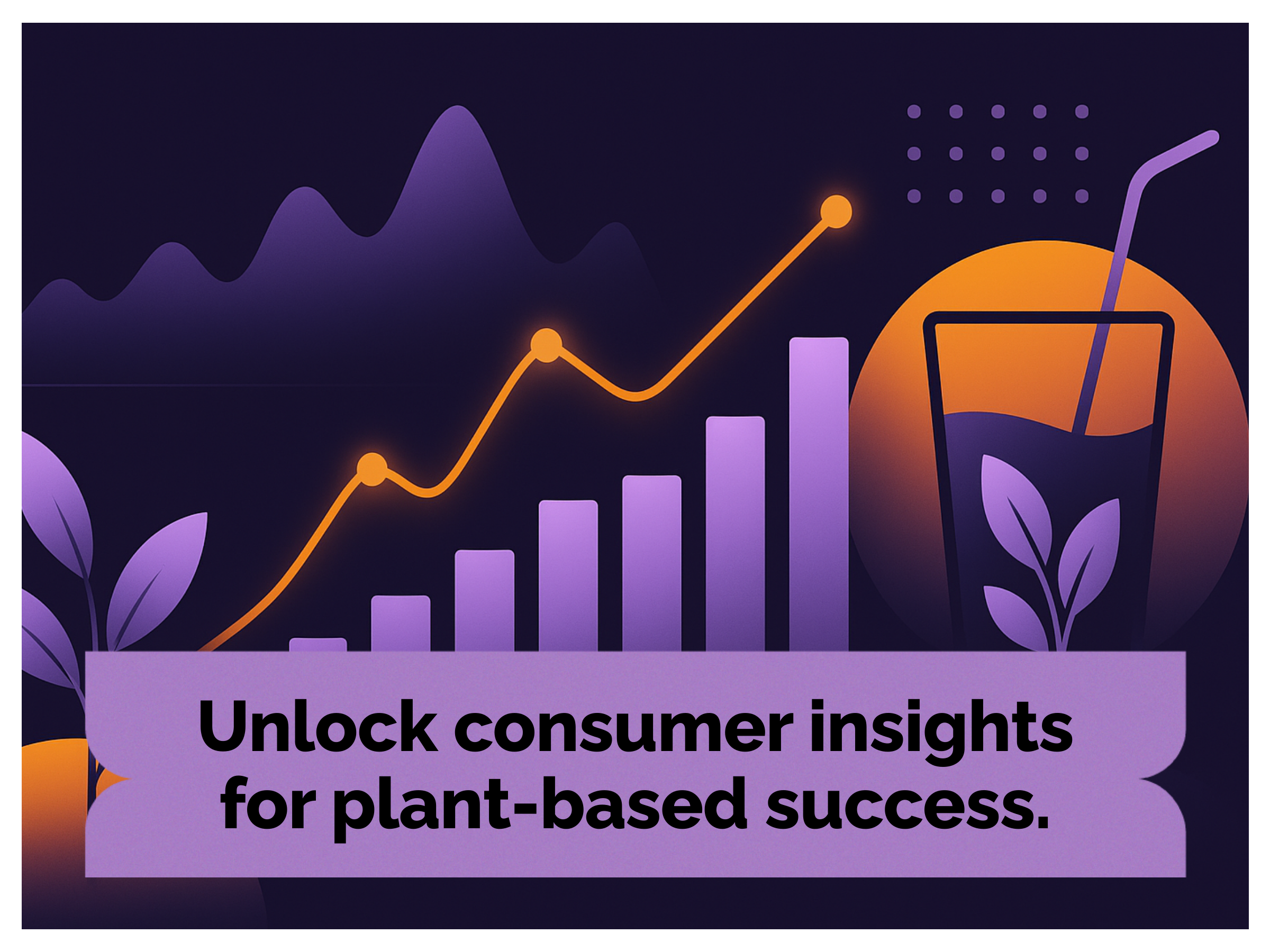 Unlock consumer insights for plant-based success.